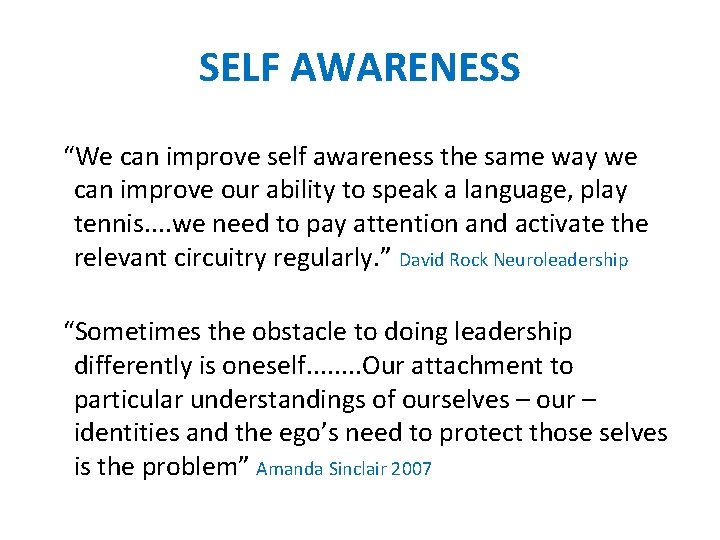 SELF AWARENESS

“We can improve self awareness the same way we can improve our ability to speak a language, play tennis....we need to pay attention and activate the relevant circuitry regularly.” David Rock Neuroleadership

“Sometimes the obstacle to doing leadership differently is oneself........Our attachment to particular understandings of ourselves – our – identities and the ego’s need to protect those selves is the problem” Amanda Sinclair 2007